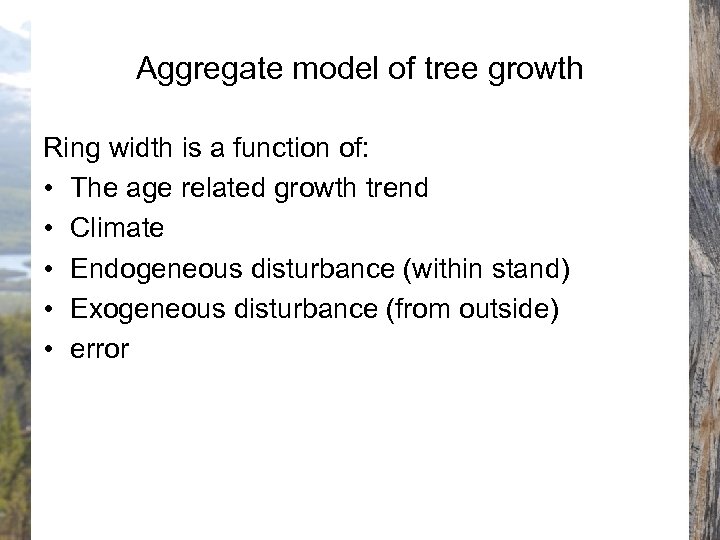 Aggregate model of tree growth

Ring width is a function of:
• The age related growth trend
• Climate
• Endogeneous disturbance (within stand)
• Exogeneous disturbance (from outside)
• error